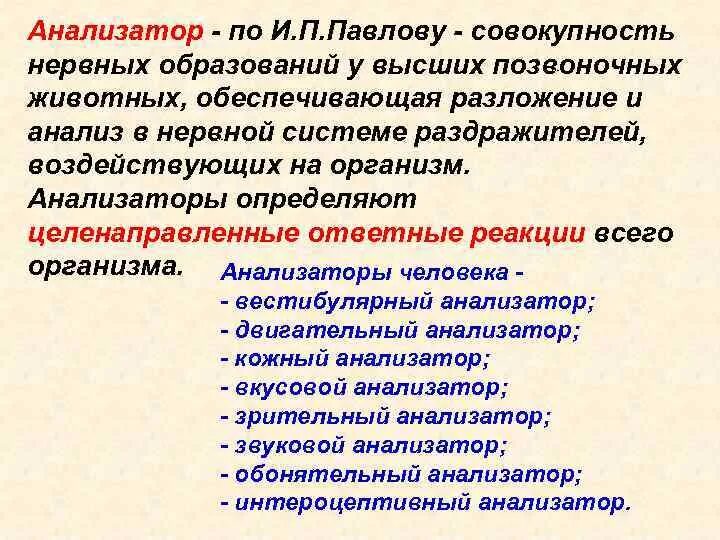 Анализатор - по И.П.Павлову - совокупность нервных образований у высших позвоночных животных, обеспечивающая разложение и анализ в нервной системе раздражителей, воздействующих на организм. Анализаторы определяют целенаправленные ответные реакции всего организма.

Анализаторы человека -
- вестибулярный анализатор;
- двигательный анализатор;
- кожный анализатор;
- вкусовой анализатор;
- зрительный анализатор;
- звуковой анализатор;
- обонятельный анализатор;
- интероцептивный анализатор.